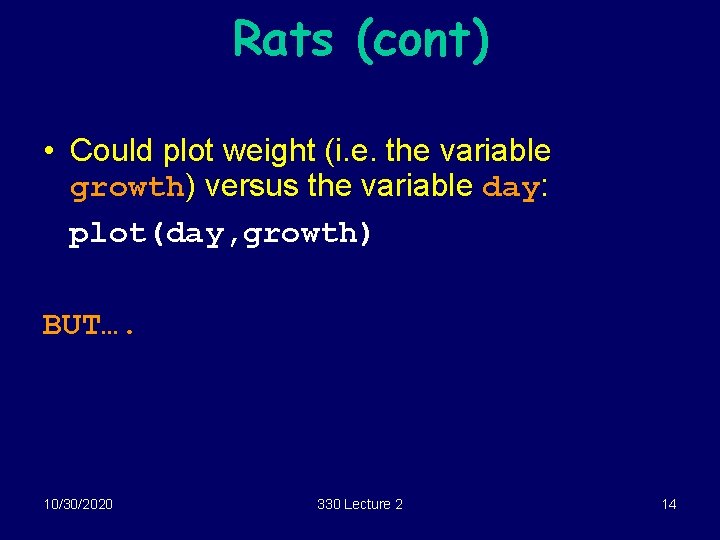 Rats (cont)

• Could plot weight (i.e. the variable growth) versus the variable day:

plot(day,growth)

BUT….

10/30/2020

330 Lecture 2

14